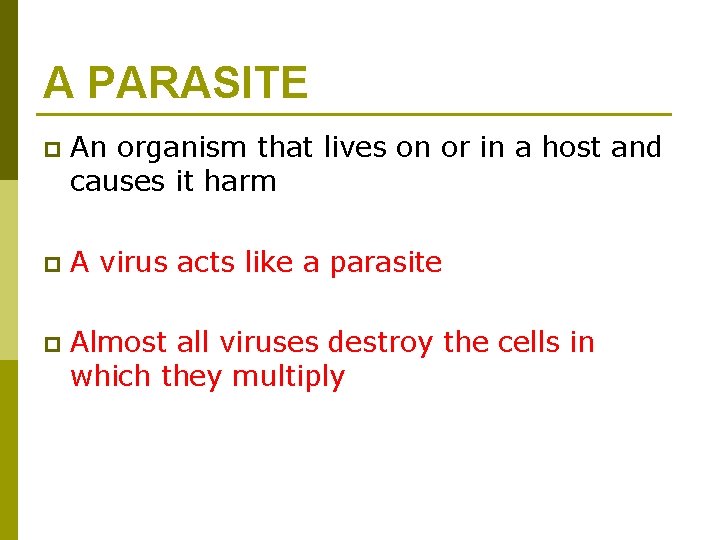 A PARASITE

An organism that lives on or in a host and causes it harm

A virus acts like a parasite

Almost all viruses destroy the cells in which they multiply